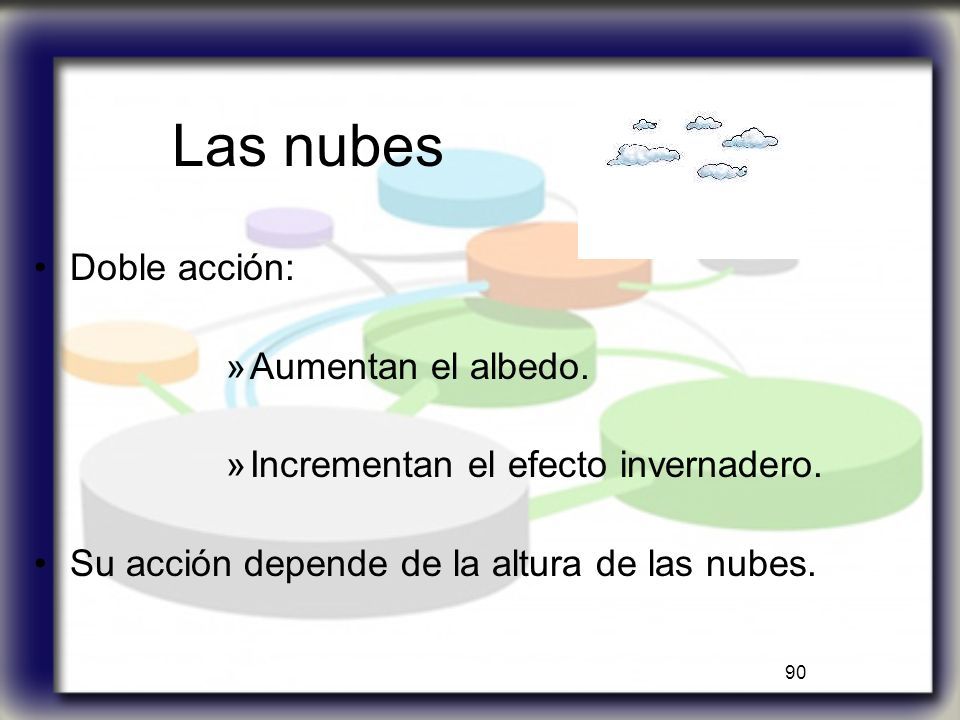 Las nubes

• Doble acción:

» Aumentan el albedo.

» Incrementan el efecto invernadero.

• Su acción depende de la altura de las nubes.

90